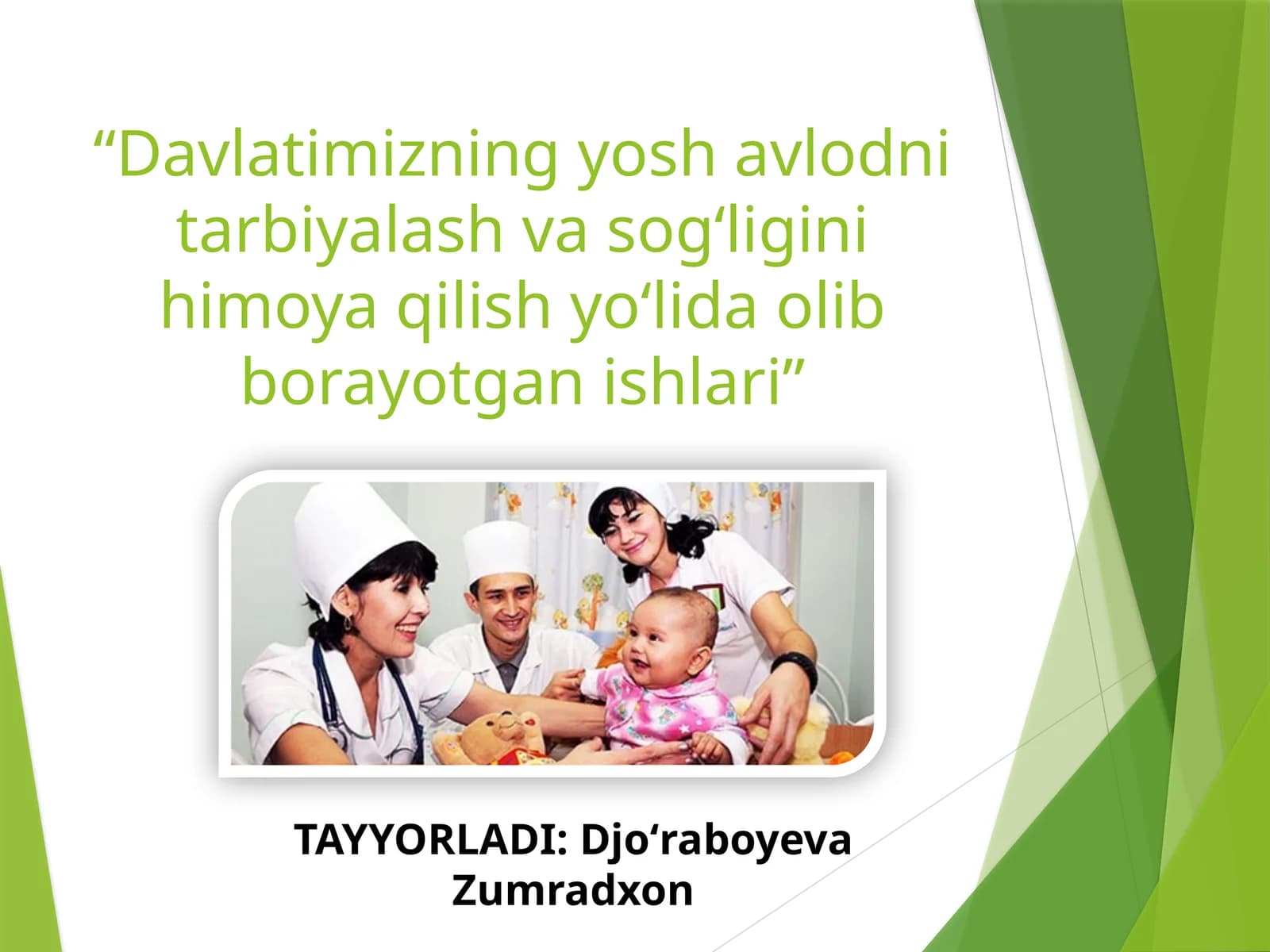 “Davlatimizning yosh avlodni tarbiyalash va sog‘ligini himoya qilish yo‘lida olib borayotgan ishlari”

TAYYORLADI: Djo‘raboyeva Zumradxon